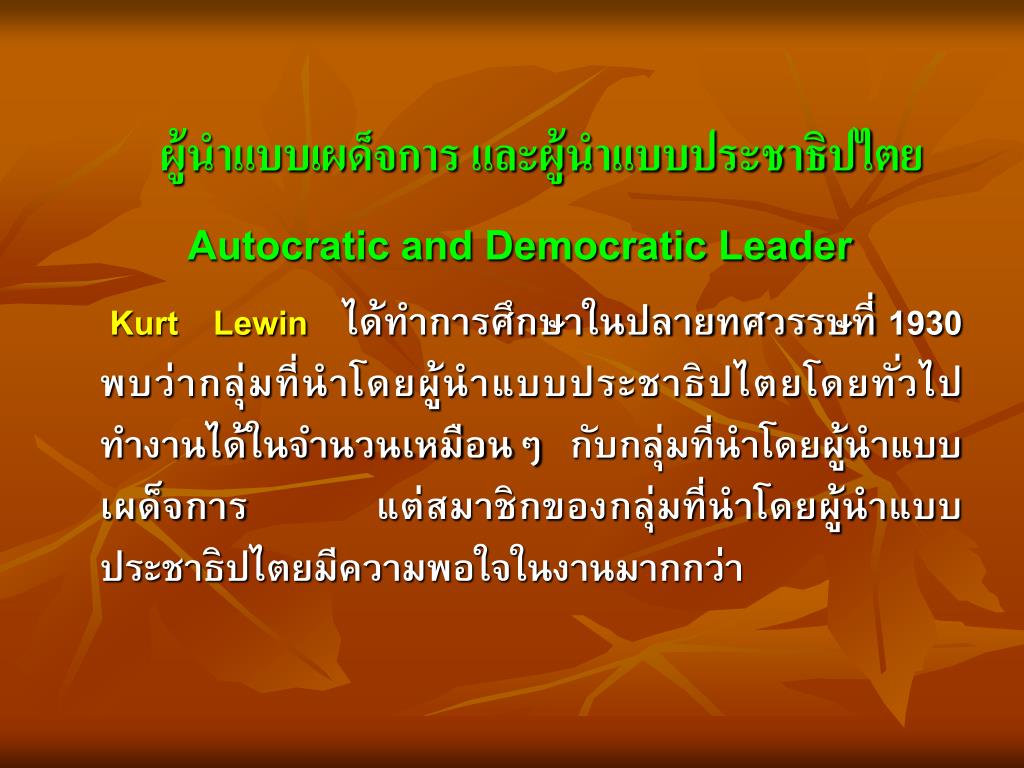 ผู้นำแบบเผด็จการ และผู้นำแบบประชาธิปไตย

Autocratic and Democratic Leader

Kurt Lewin ได้ทำการศึกษาในปลายทศวรรษที่ 1930 พบว่ากลุ่มที่นำโดยผู้นำแบบประชาธิปไตยโดยทั่วไปทำงานได้ในจำนวนเหมือน ๆ กับกลุ่มที่นำโดยผู้นำแบบเผด็จการ แต่สมาชิกของกลุ่มที่นำโดยผู้นำแบบประชาธิปไตยมีความพอใจในงานมากกว่า